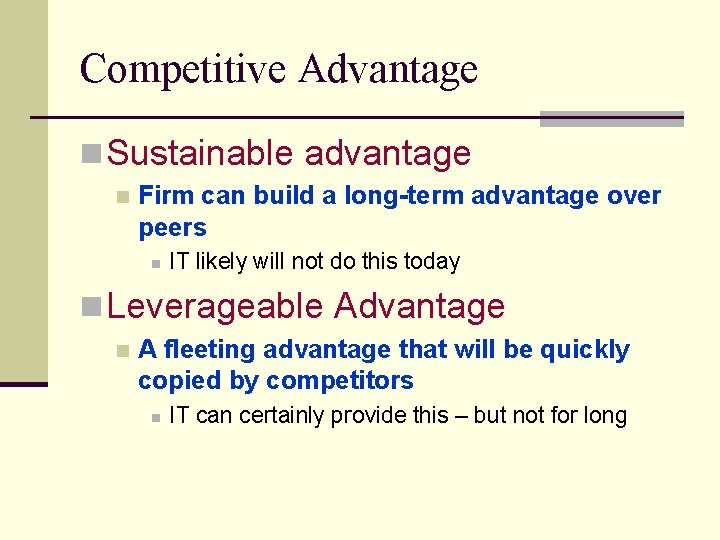 Competitive Advantage

Sustainable advantage

Firm can build a long-term advantage over peers

IT likely will not do this today

Leverageable Advantage

A fleeting advantage that will be quickly copied by competitors

IT can certainly provide this – but not for long